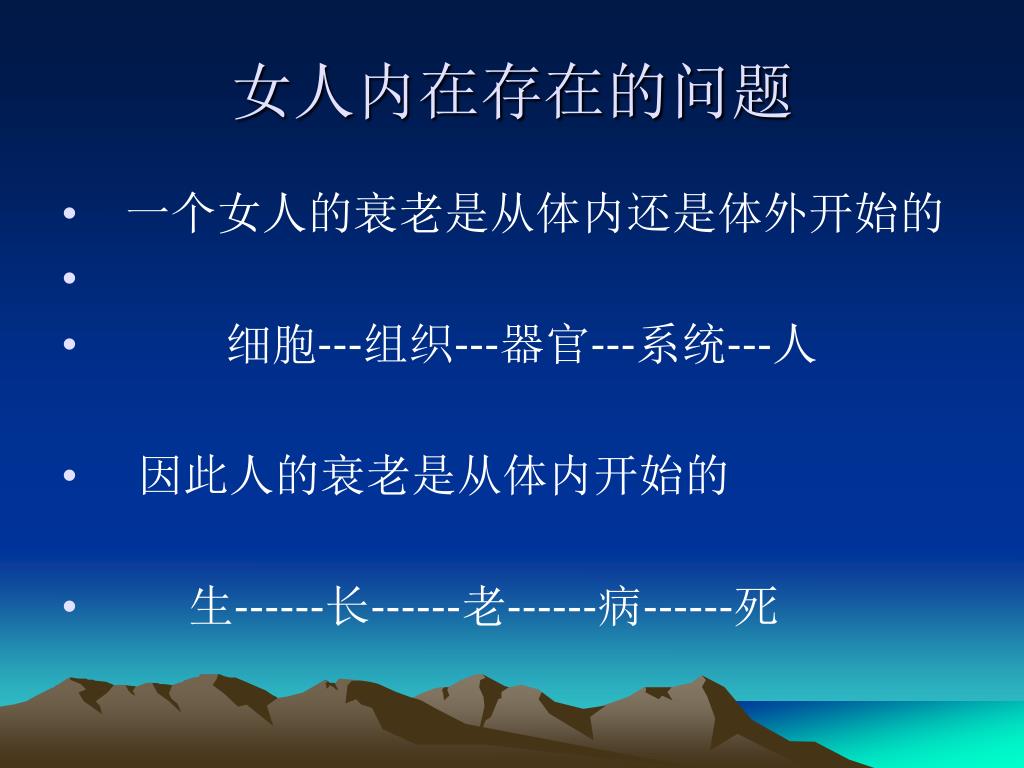 女人内在存在的问题

• 一个女人的衰老是从体内还是体外开始的
•
• 细胞---组织---器官---系统---人

• 因此人的衰老是从体内开始的

• 生------长------老------病------死